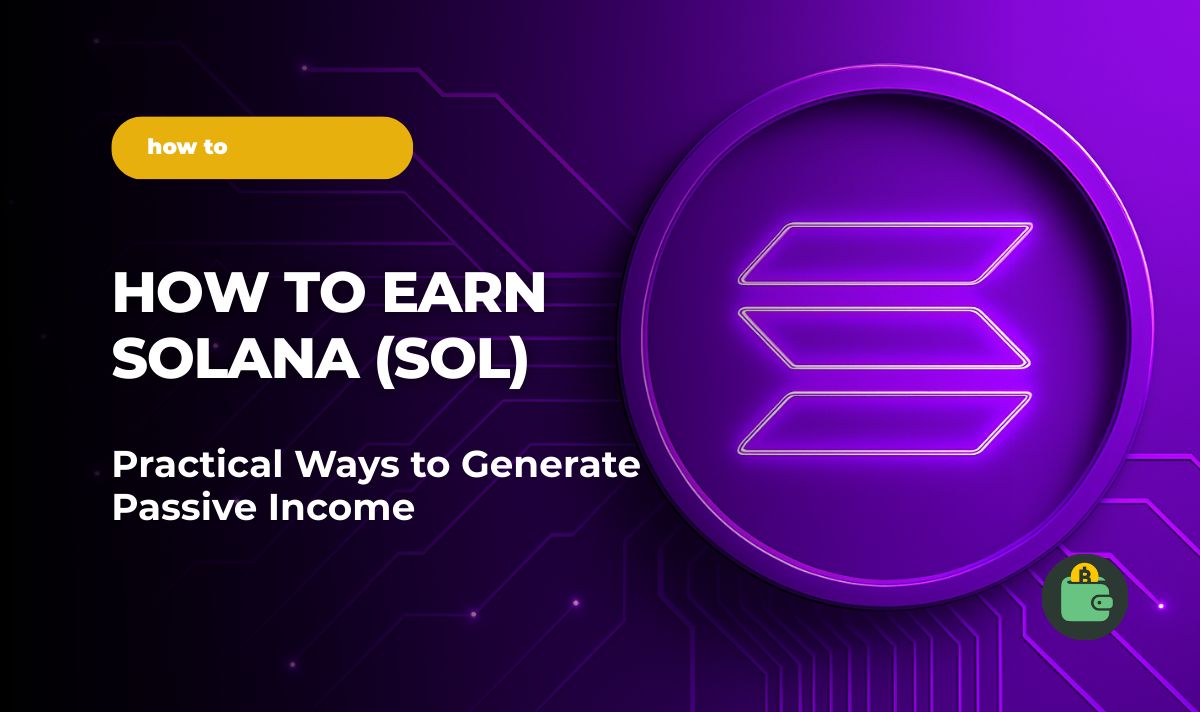 how to

HOW TO EARN SOLANA (SOL)

Practical Ways to Generate Passive Income